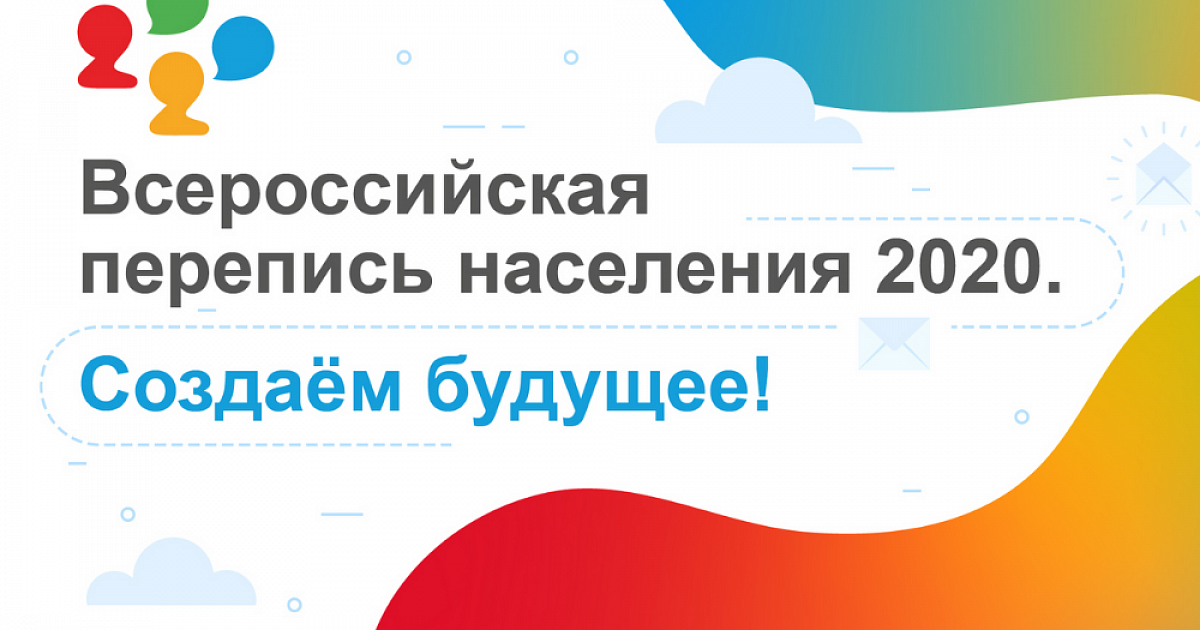 Всероссийская перепись населения 2020.

Создаём будущее!